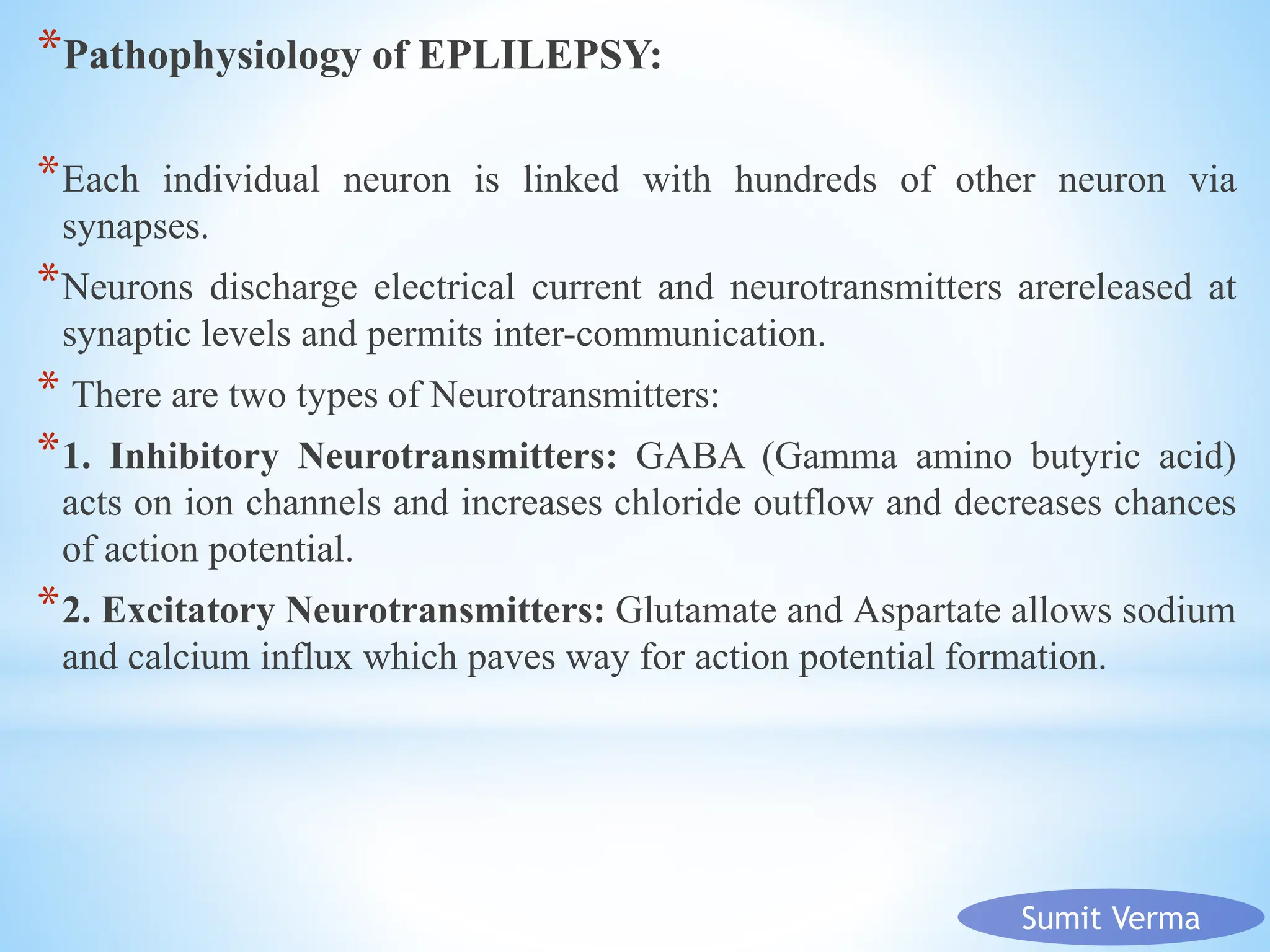 *Pathophysiology of EPLILEPSY:

*Each individual neuron is linked with hundreds of other neuron via synapses.

*Neurons discharge electrical current and neurotransmitters arereleased at synaptic levels and permits inter-communication.

* There are two types of Neurotransmitters:

*1. Inhibitory Neurotransmitters: GABA (Gamma amino butyric acid) acts on ion channels and increases chloride outflow and decreases chances of action potential.

*2. Excitatory Neurotransmitters: Glutamate and Aspartate allows sodium and calcium influx which paves way for action potential formation.

Sumit Verma